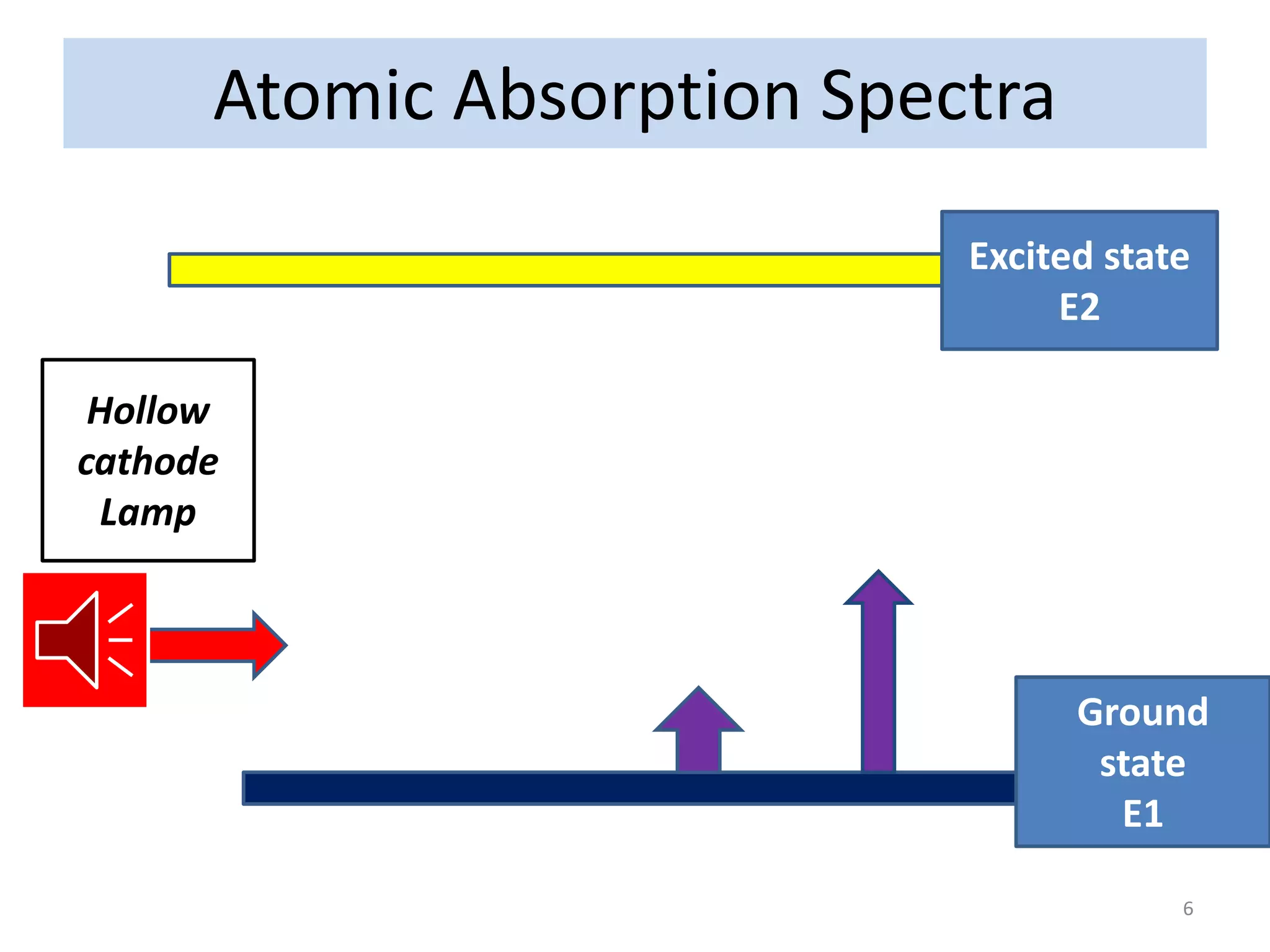 Atomic Absorption Spectra

Excited state
E2

Hollow cathode Lamp

Ground state
E1

6